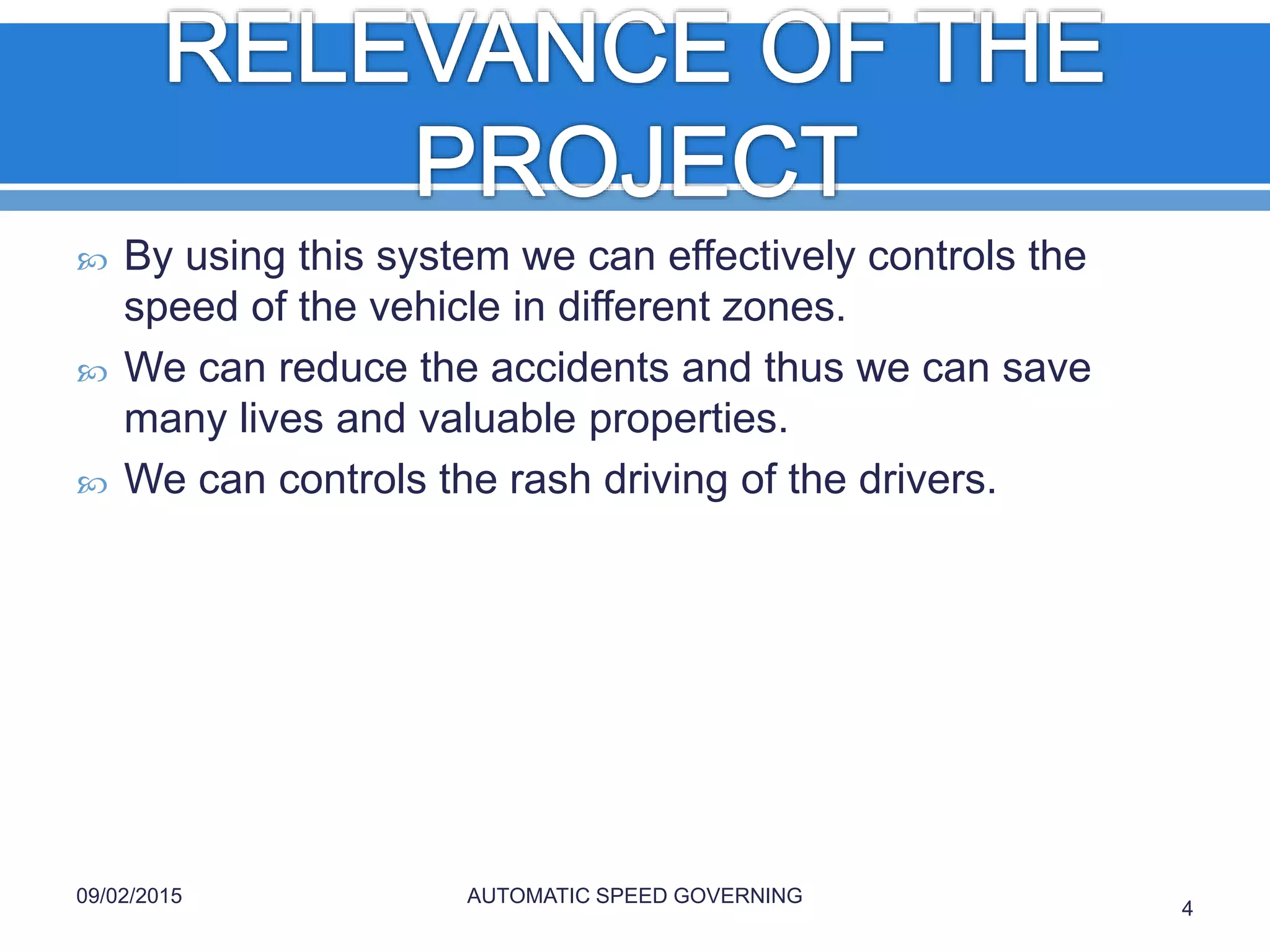 RELEVANCE OF THE PROJECT

By using this system we can effectively controls the speed of the vehicle in different zones.

We can reduce the accidents and thus we can save many lives and valuable properties.

We can controls the rash driving of the drivers.

09/02/2015

AUTOMATIC SPEED GOVERNING

4